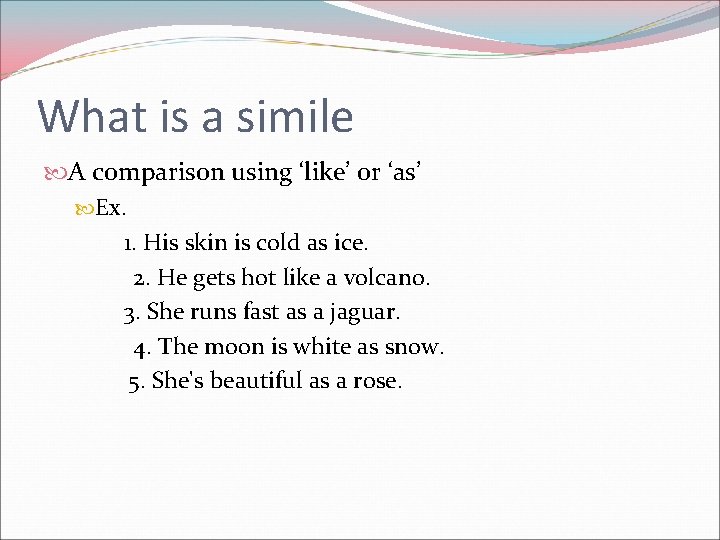 What is a simile

A comparison using ‘like’ or ‘as’

Ex.

1. His skin is cold as ice.

2. He gets hot like a volcano.

3. She runs fast as a jaguar.

4. The moon is white as snow.

5. She's beautiful as a rose.